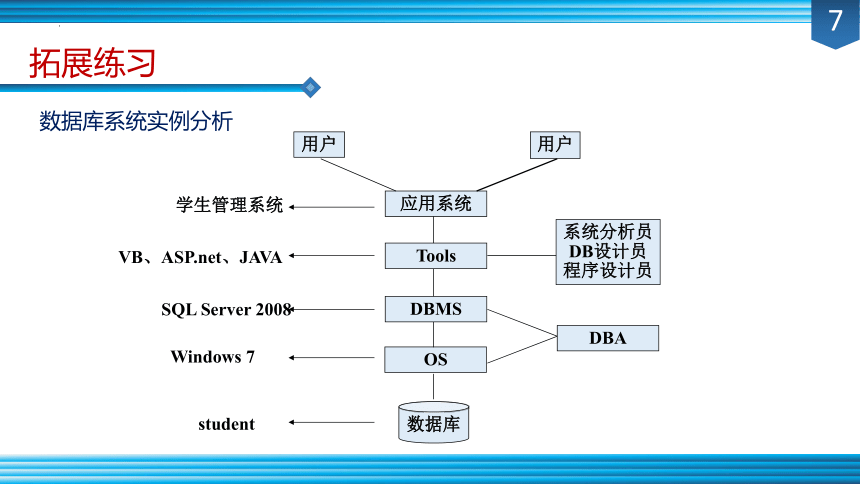 7

拓展练习

数据库系统实例分析

用户

用户

学生管理系统

应用系统

VB、ASP.net、JAVA

Tools

系统分析员
DB设计员
程序设计员

SQL Server 2008

DBMS

DBA

Windows 7

OS

student

数据库